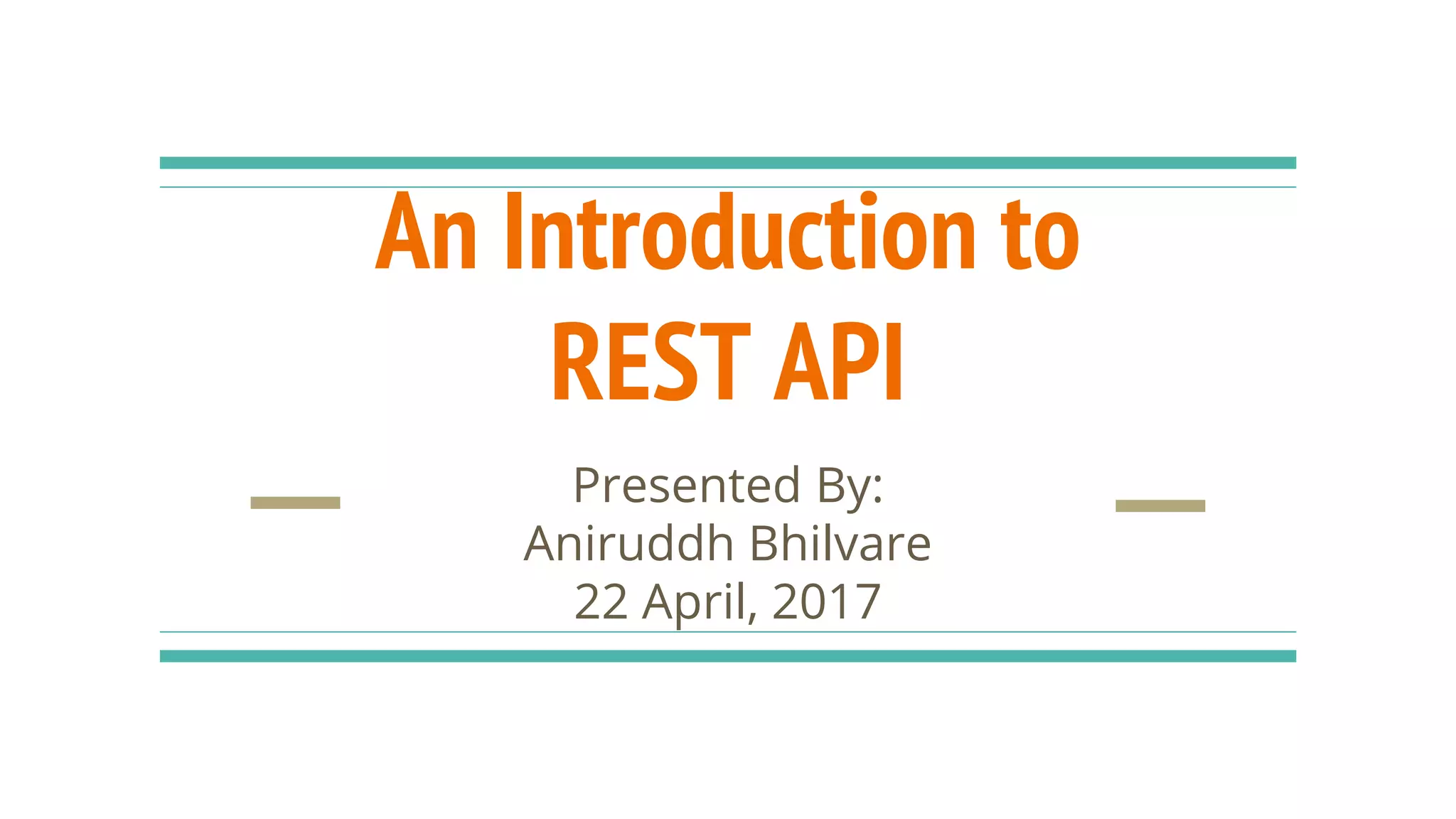 An Introduction to REST API

Presented By:
Aniruddh Bhilvare
22 April, 2017